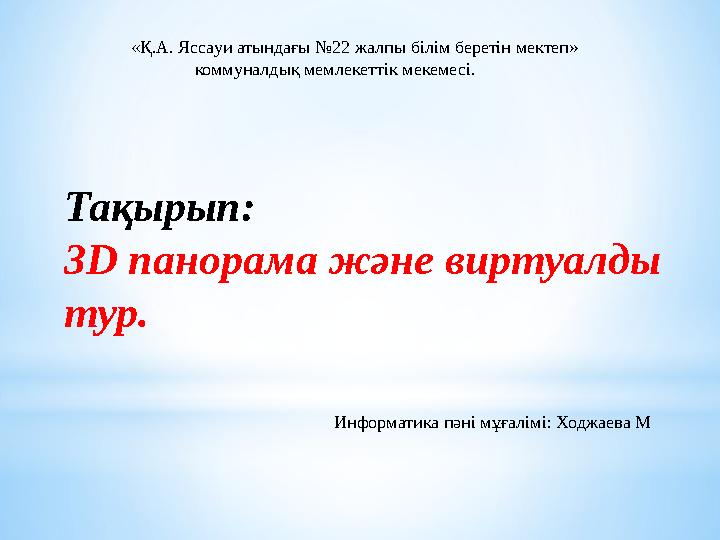 «Қ.А. Яссауи атындағы №22 жалпы білім беретін мектеп» коммуналдық мемлекеттік мекемесі.

Тақырып:
3D панорама және виртуалды тур.

Информатика пәні мұғалімі: Ходжаева М